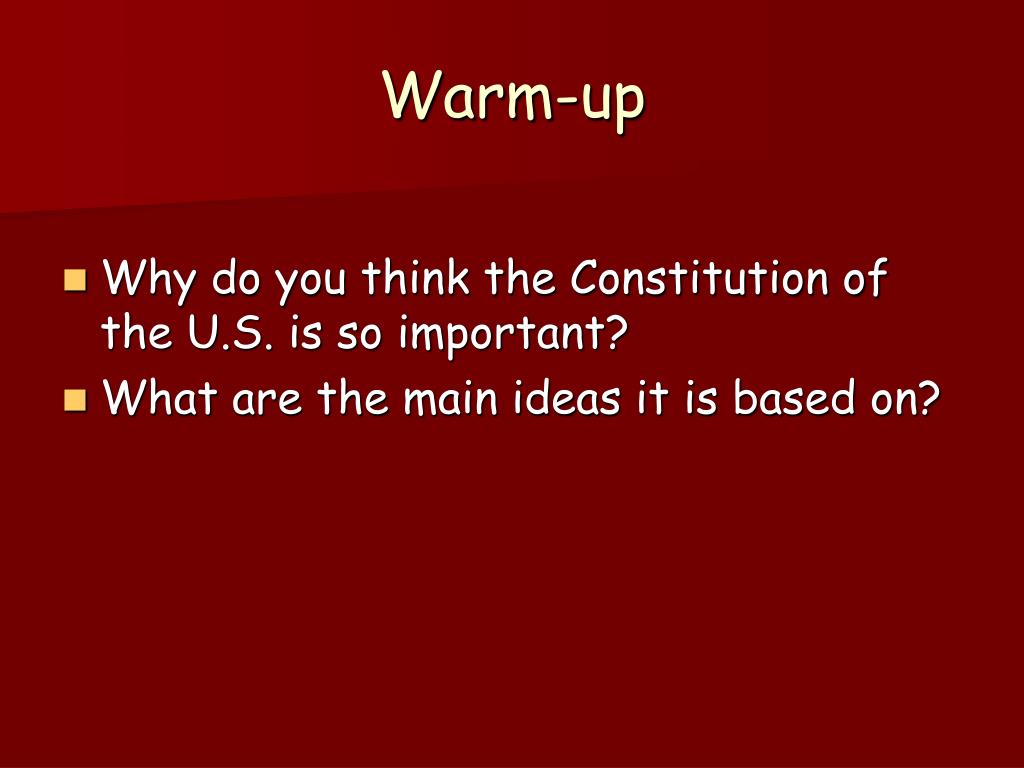 Warm-up

- Why do you think the Constitution of the U.S. is so important?
- What are the main ideas it is based on?